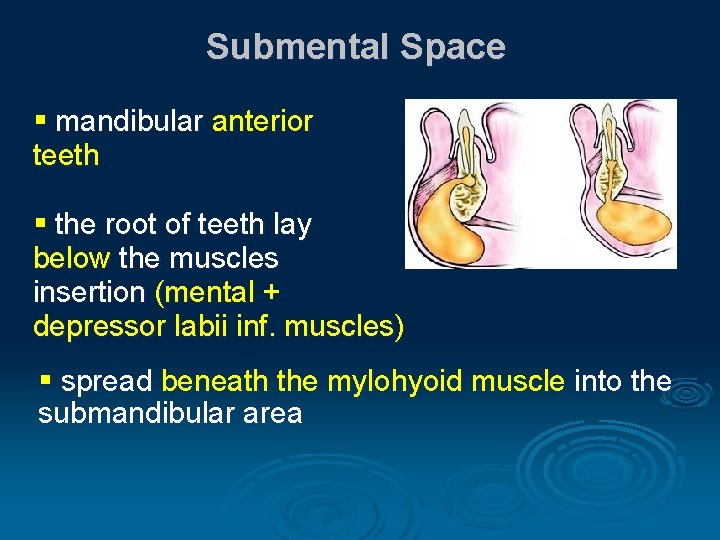 Submental Space

▪ mandibular anterior teeth

▪ the root of teeth lay below the muscles insertion (mental + depressor labii inf. muscles)

▪ spread beneath the mylohyoid muscle into the submandibular area